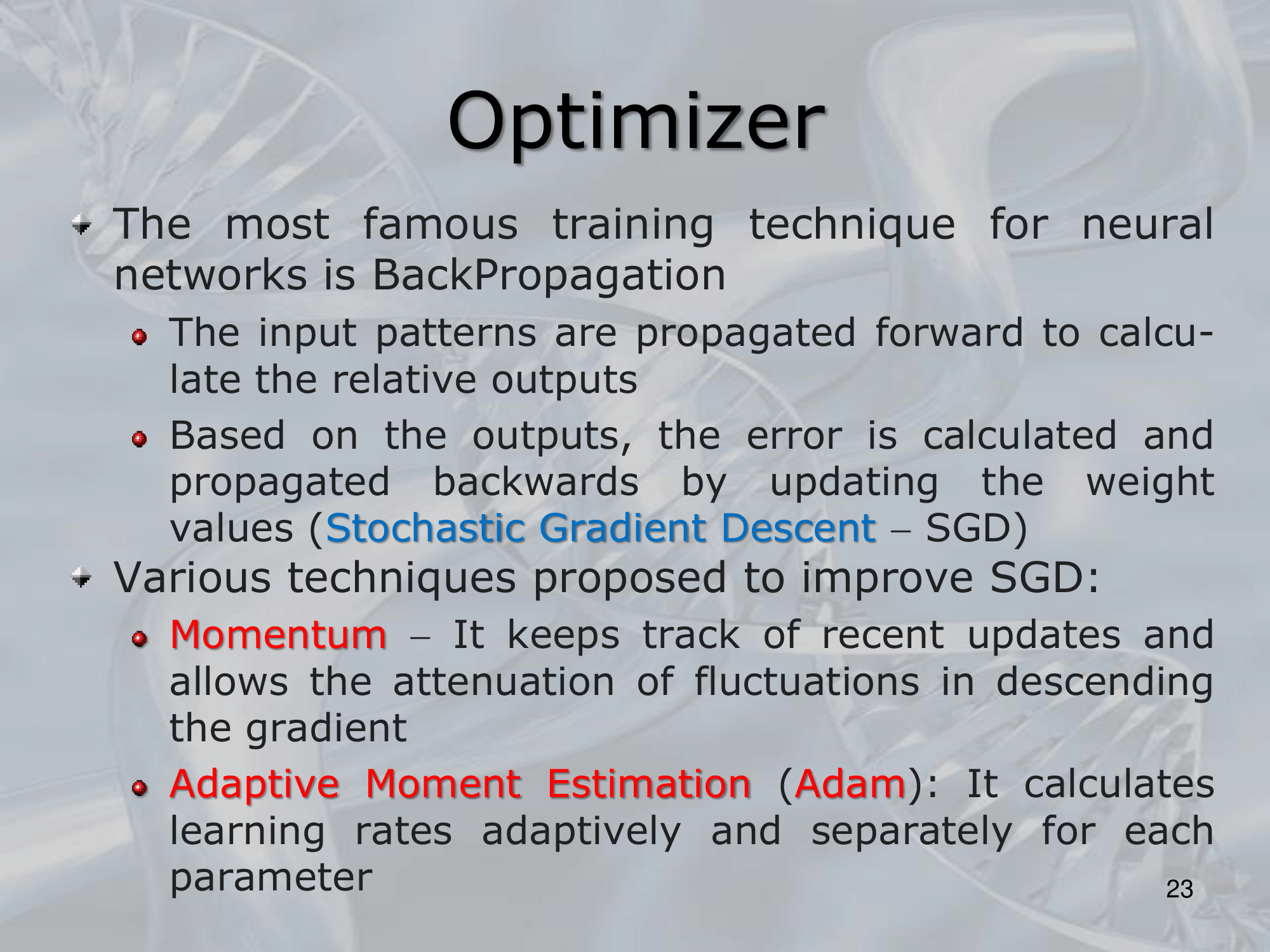 Optimizer

The most famous training technique for neural networks is BackPropagation

The input patterns are propagated forward to calculate the relative outputs

Based on the outputs, the error is calculated and propagated backwards by updating the weight values (Stochastic Gradient Descent – SGD)

Various techniques proposed to improve SGD:

Momentum – It keeps track of recent updates and allows the attenuation of fluctuations in descending the gradient

Adaptive Moment Estimation (Adam): It calculates learning rates adaptively and separately for each parameter

23